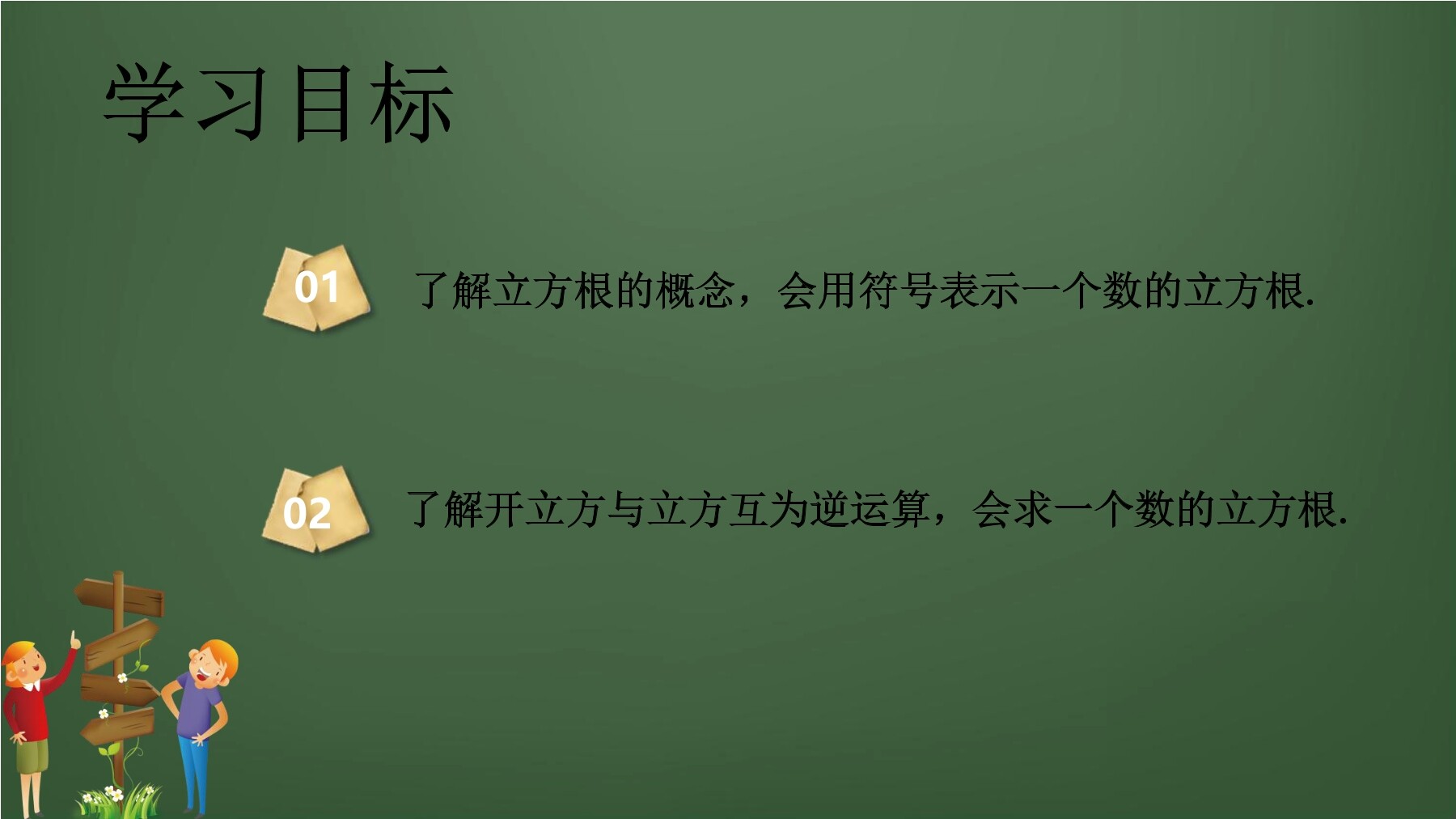 学习目标

01

了解立方根的概念，会用符号表示一个数的立方根.

02

了解开立方与立方互为逆运算，会求一个数的立方根.